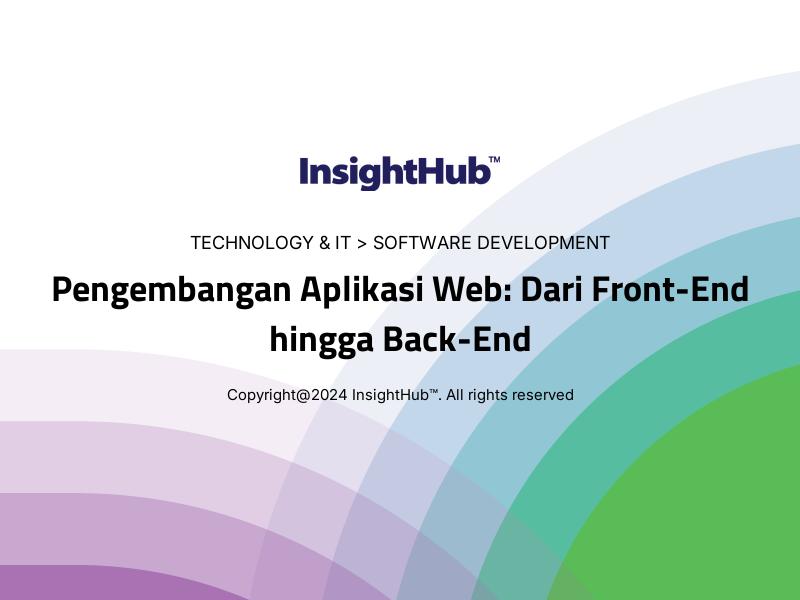 InsightHub™

TECHNOLOGY & IT > SOFTWARE DEVELOPMENT

Pengembangan Aplikasi Web: Dari Front-End hingga Back-End

Copyright@2024 InsightHub™. All rights reserved